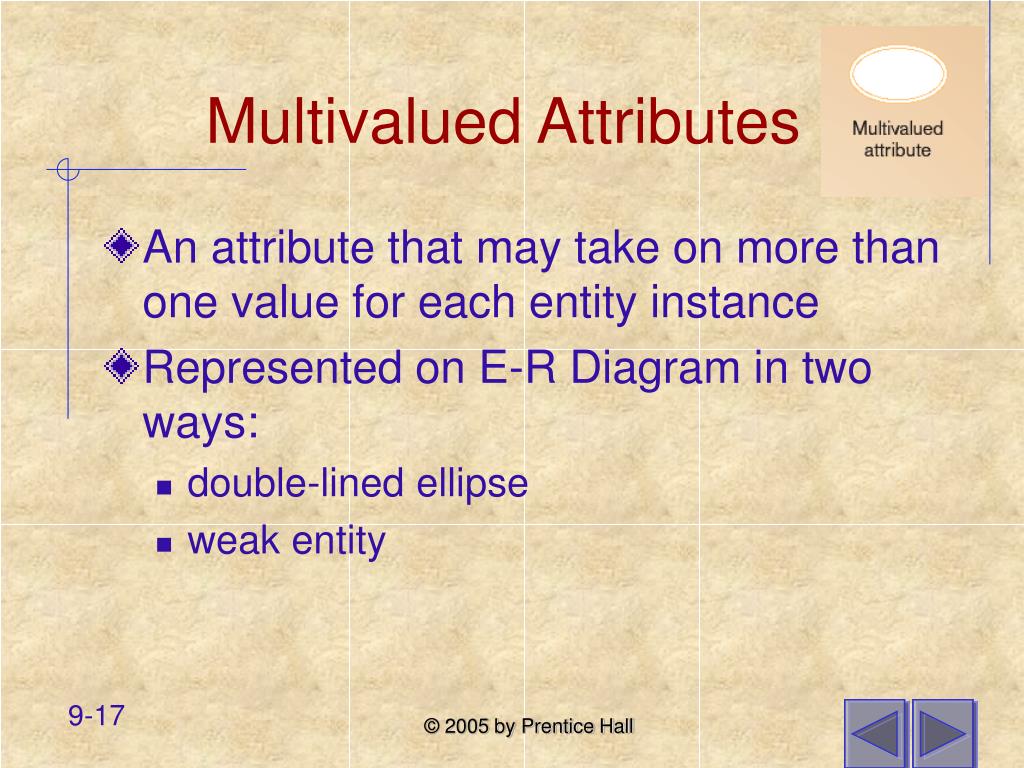 Multivalued Attributes

Multivalued attribute

An attribute that may take on more than one value for each entity instance

Represented on E-R Diagram in two ways:

double-lined ellipse

weak entity

9-17

© 2005 by Prentice Hall